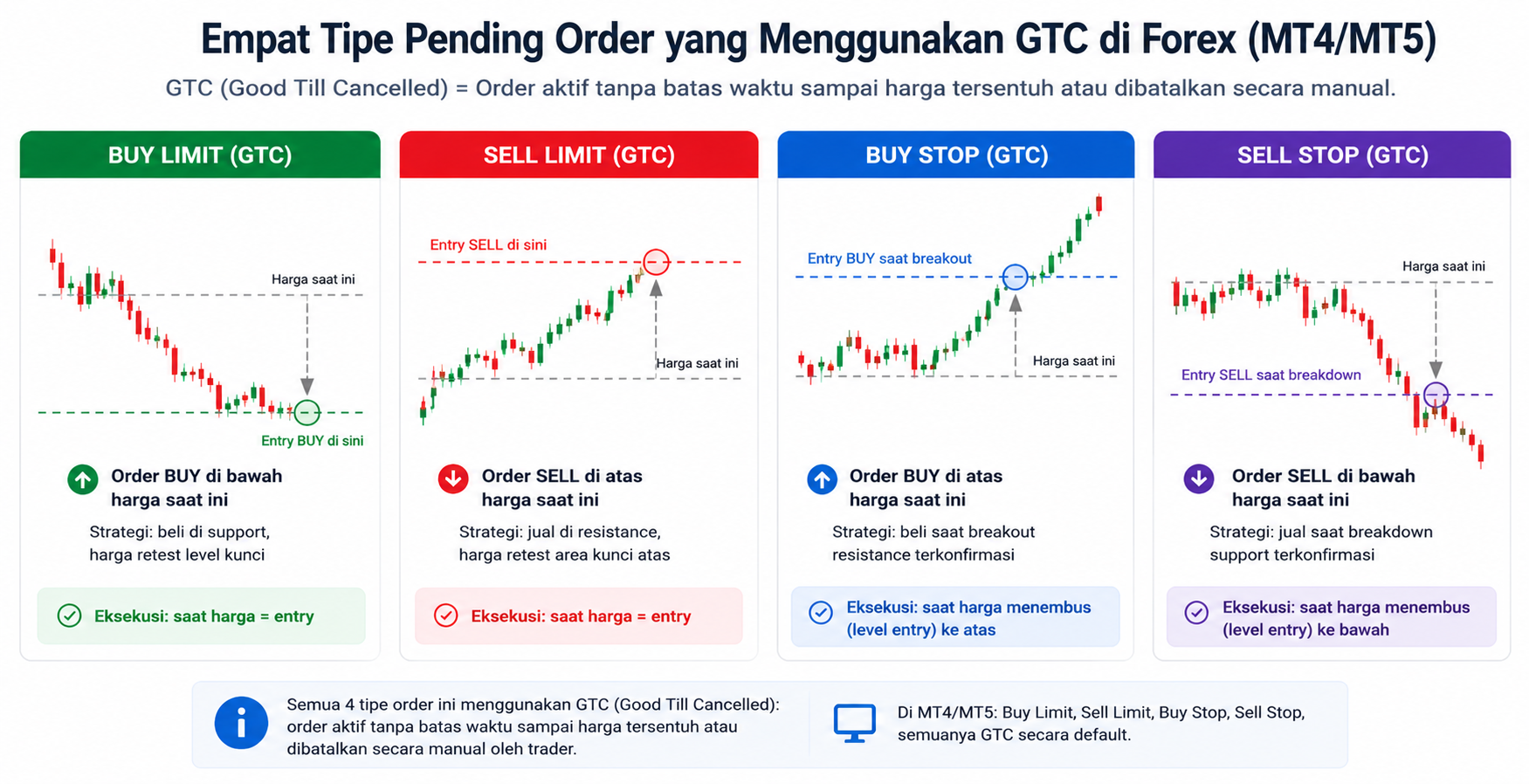 Empat Tipe Pending Order yang Menggunakan GTC di Forex (MT4/MT5)

GTC (Good Till Cancelled) = Order aktif tanpa batas waktu sampai harga tersentuh atau dibatalkan secara manual.

BUY LIMIT (GTC)

Harga saat ini

Entry BUY di sini

Order BUY di bawah harga saat ini

Strategi: beli di support, harga retest level kunci

Eksekusi: saat harga = entry

SELL LIMIT (GTC)

Entry SELL di sini

Harga saat ini

Order SELL di atas harga saat ini

Strategi: jual di resistance, harga retest area kunci atas

Eksekusi: saat harga = entry

BUY STOP (GTC)

Entry BUY saat breakout

Harga saat ini

Order BUY di atas harga saat ini

Strategi: beli saat breakout resistance terkonfirmasi

Eksekusi: saat harga menembus (level entry) ke atas

SELL STOP (GTC)

Harga saat ini

Entry SELL saat breakdown

Order SELL di bawah harga saat ini

Strategi: jual saat breakdown support terkonfirmasi

Eksekusi: saat harga menembus (level entry) ke bawah

Semua 4 tipe order ini menggunakan GTC (Good Till Cancelled): order aktif tanpa batas waktu sampai harga tersentuh atau dibatalkan secara manual oleh trader.

Di MT4/MT5: Buy Limit, Sell Limit, Buy Stop, Sell Stop, semuanya GTC secara default.